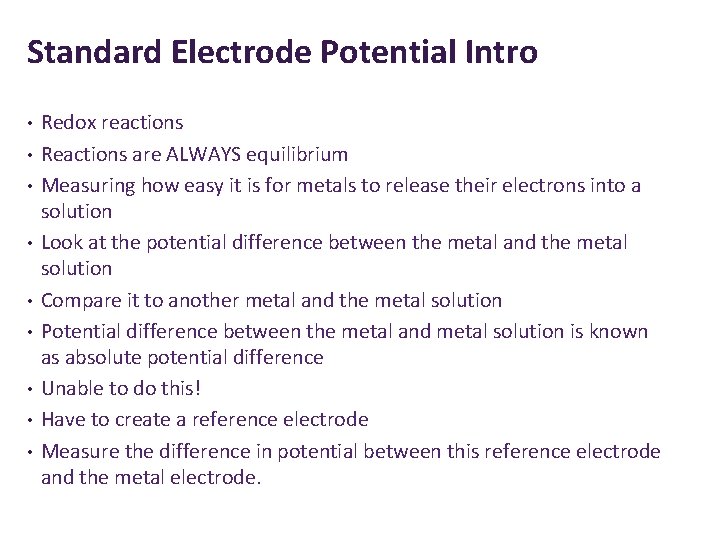 Standard Electrode Potential Intro

• Redox reactions
• Reactions are ALWAYS equilibrium
• Measuring how easy it is for metals to release their electrons into a solution
• Look at the potential difference between the metal and the metal solution
• Compare it to another metal and the metal solution
• Potential difference between the metal and metal solution is known as absolute potential difference
• Unable to do this!
• Have to create a reference electrode
• Measure the difference in potential between this reference electrode and the metal electrode.